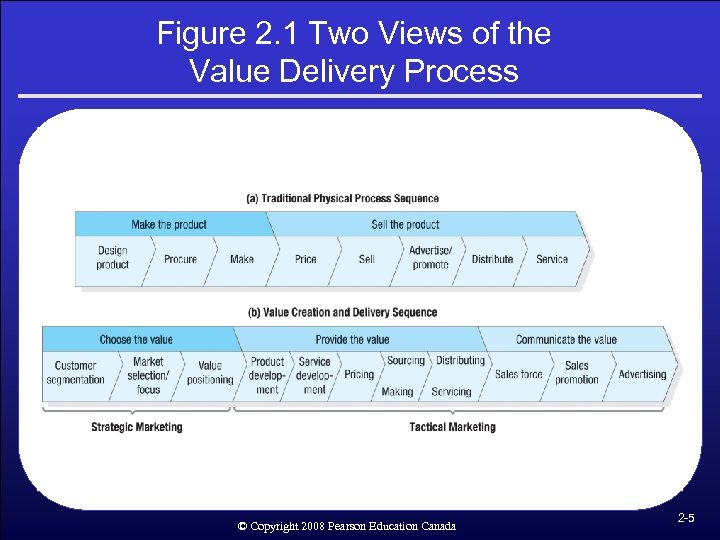 Figure 2.1 Two Views of the Value Delivery Process

(a) Traditional Physical Process Sequence

Make the product

Sell the product

Design product

Procure

Make

Price

Sell

Advertise/ promote

Distribute

Service

(b) Value Creation and Delivery Sequence

Choose the value

Provide the value

Communicate the value

Customer segmentation

Market selection/ focus

Value positioning

Product development

Service development

Pricing

Sourcing

Making

Distributing

Servicing

Sales force

Sales promotion

Advertising

Strategic Marketing

Tactical Marketing

© Copyright 2008 Pearson Education Canada

2-5